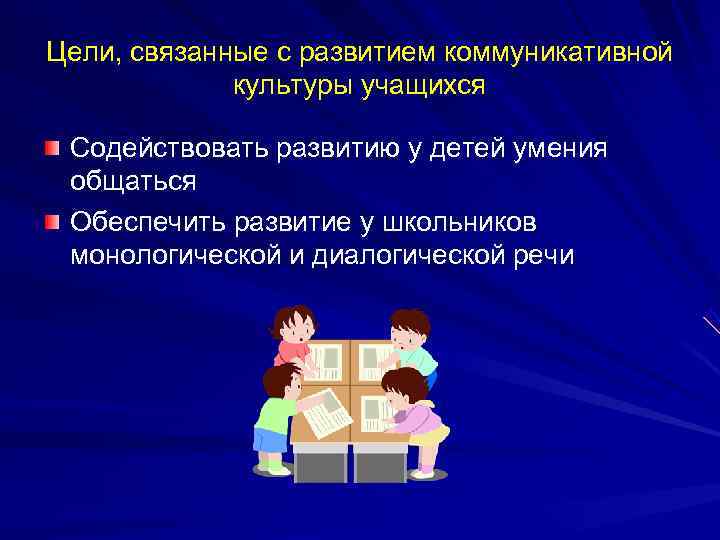 Цели, связанные с развитием коммуникативной культуры учащихся

Содействовать развитию у детей умения общаться

Обеспечить развитие у школьников монологической и диалогической речи